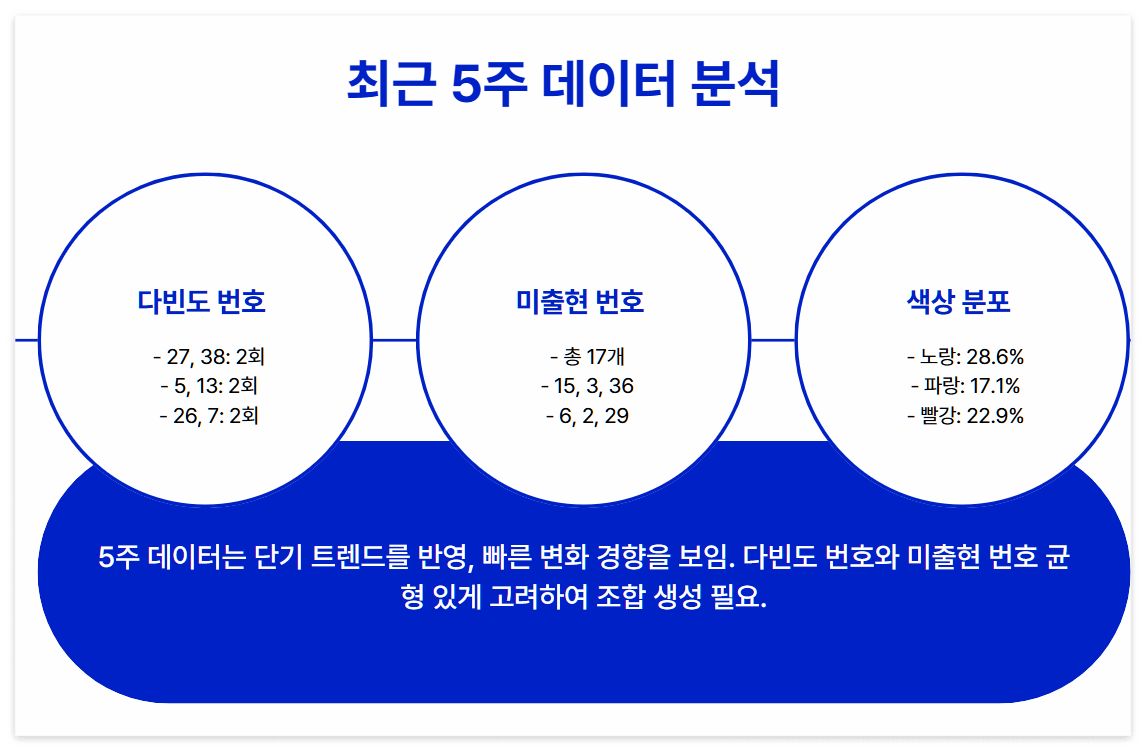 최근 5주 데이터 분석

다빈도 번호

- 27, 38: 2회
- 5, 13: 2회
- 26, 7: 2회

미출현 번호

- 총 17개
- 15, 3, 36
- 6, 2, 29

색상 분포

- 노랑: 28.6%
- 파랑: 17.1%
- 빨강: 22.9%

5주 데이터는 단기 트렌드를 반영, 빠른 변화 경향을 보임. 다빈도 번호와 미출현 번호 균형 있게 고려하여 조합 생성 필요.